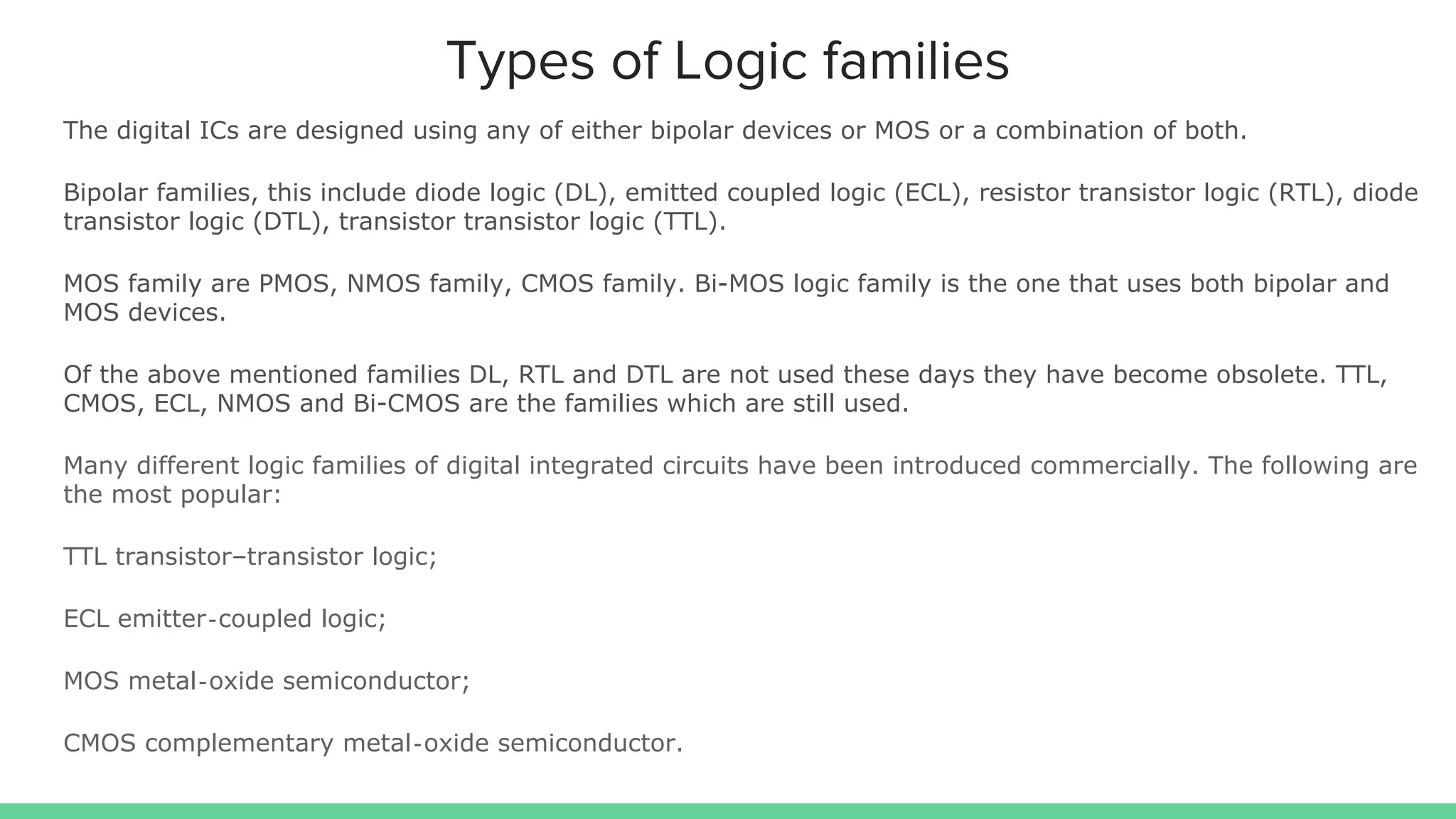 Types of Logic families

The digital ICs are designed using any of either bipolar devices or MOS or a combination of both.

Bipolar families, this include diode logic (DL), emitted coupled logic (ECL), resistor transistor logic (RTL), diode transistor logic (DTL), transistor transistor logic (TTL).

MOS family are PMOS, NMOS family, CMOS family. Bi-MOS logic family is the one that uses both bipolar and MOS devices.

Of the above mentioned families DL, RTL and DTL are not used these days they have become obsolete. TTL, CMOS, ECL, NMOS and Bi-CMOS are the families which are still used.

Many different logic families of digital integrated circuits have been introduced commercially. The following are the most popular:

TTL transistor–transistor logic;

ECL emitter-coupled logic;

MOS metal-oxide semiconductor;

CMOS complementary metal-oxide semiconductor.